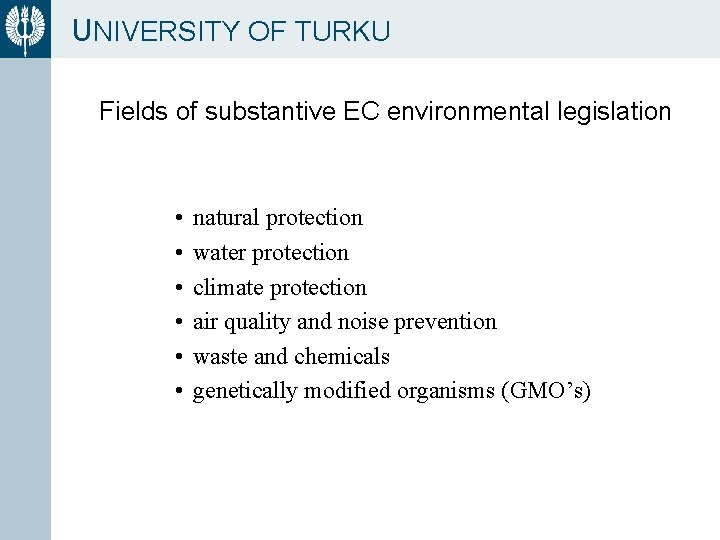 UNIVERSITY OF TURKU

Fields of substantive EC environmental legislation

• natural protection
• water protection
• climate protection
• air quality and noise prevention
• waste and chemicals
• genetically modified organisms (GMO’s)